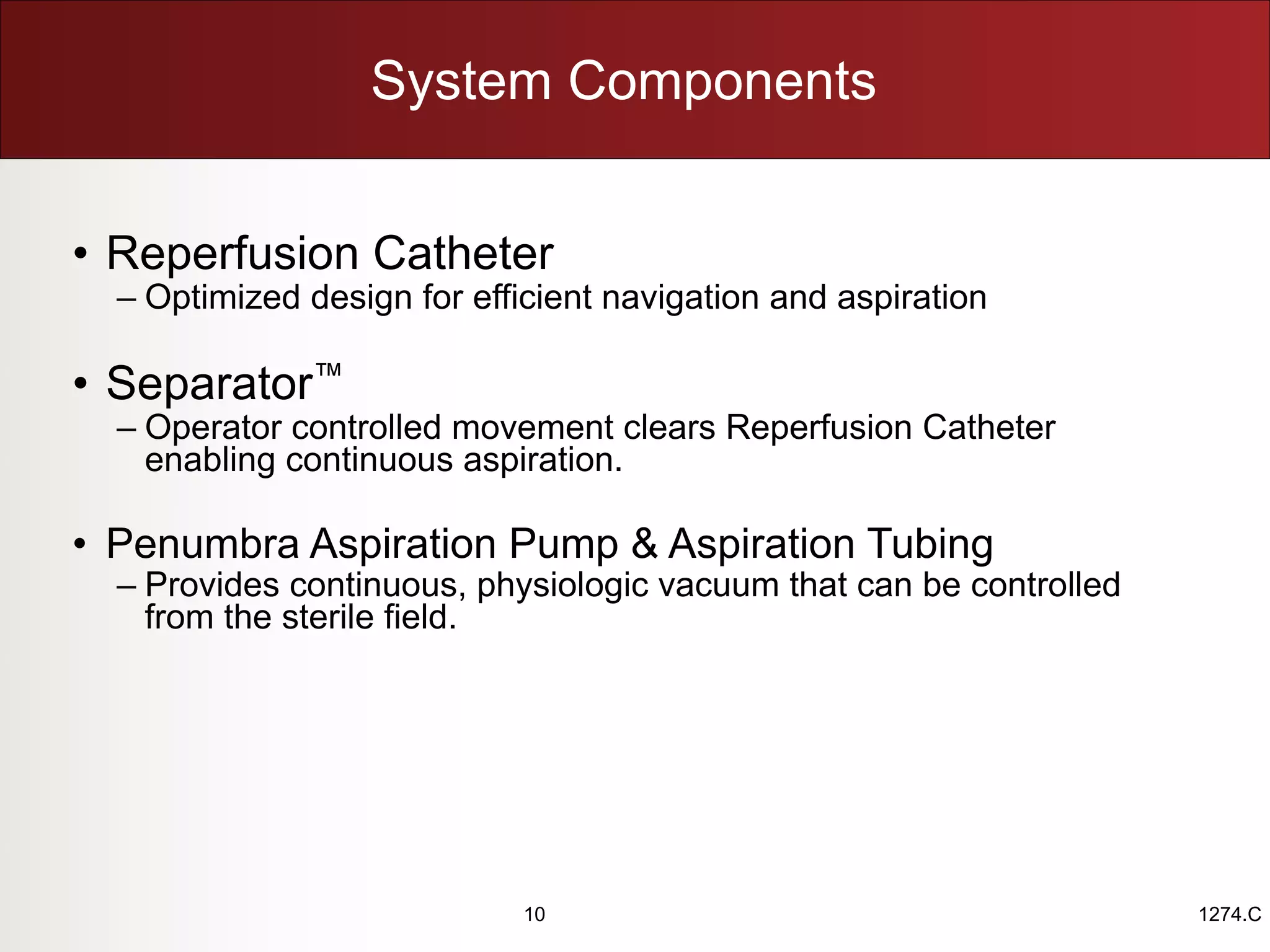 System Components

• Reperfusion Catheter
– Optimized design for efficient navigation and aspiration

• Separator™
– Operator controlled movement clears Reperfusion Catheter enabling continuous aspiration.

• Penumbra Aspiration Pump & Aspiration Tubing
– Provides continuous, physiologic vacuum that can be controlled from the sterile field.

10

1274.C